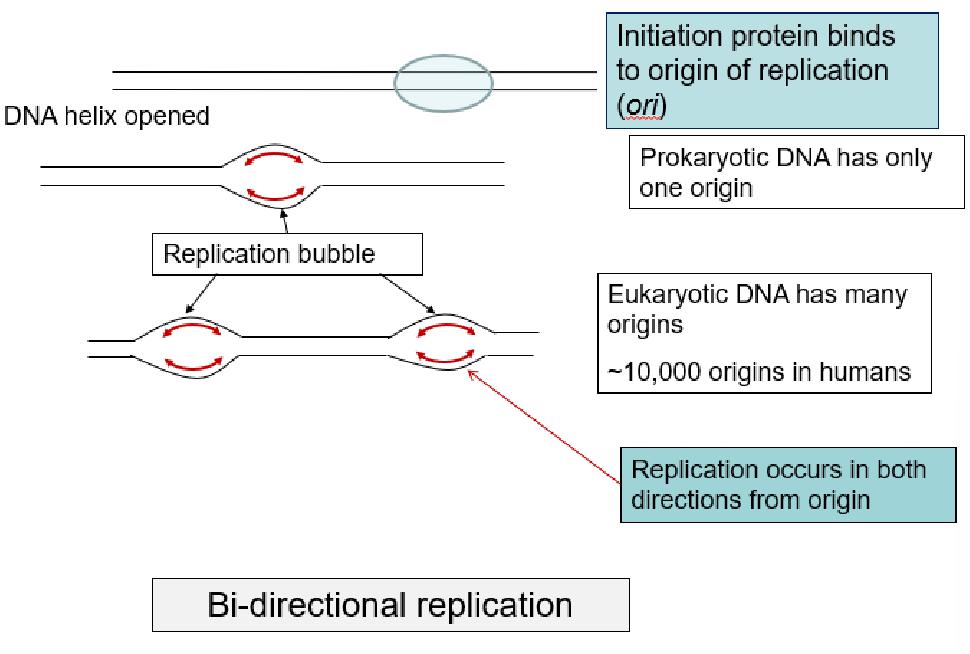 Initiation protein binds to origin of replication (ori)

DNA helix opened

Prokaryotic DNA has only one origin

Replication bubble

Eukaryotic DNA has many origins

~10,000 origins in humans

Replication occurs in both directions from origin

Bi-directional replication